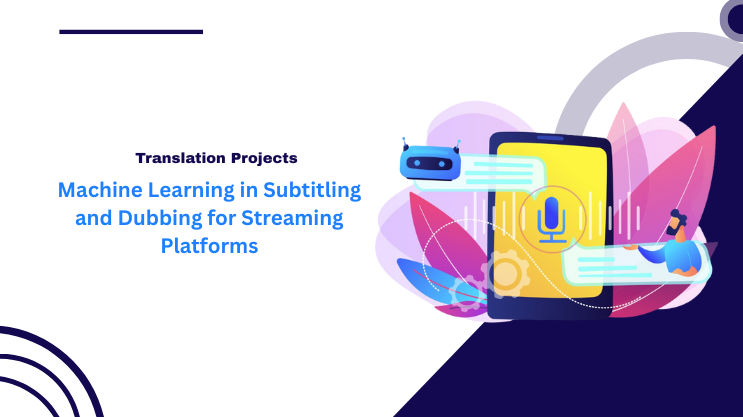 Translation Projects

Machine Learning in Subtitling and Dubbing for Streaming Platforms